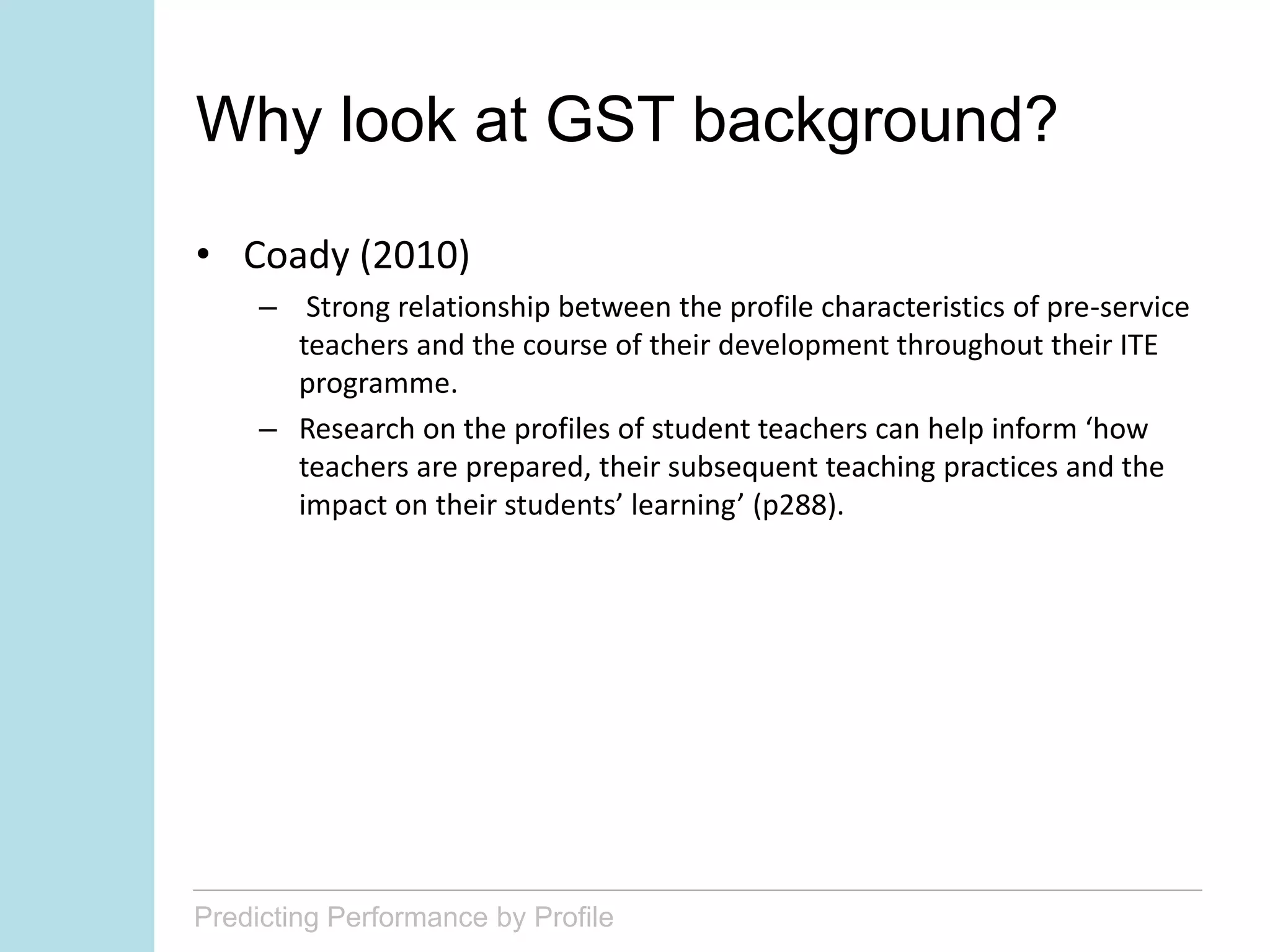 Why look at GST background?

• Coady (2010)

– Strong relationship between the profile characteristics of pre-service teachers and the course of their development throughout their ITE programme.

– Research on the profiles of student teachers can help inform ‘how teachers are prepared, their subsequent teaching practices and the impact on their students’ learning’ (p288).

Predicting Performance by Profile